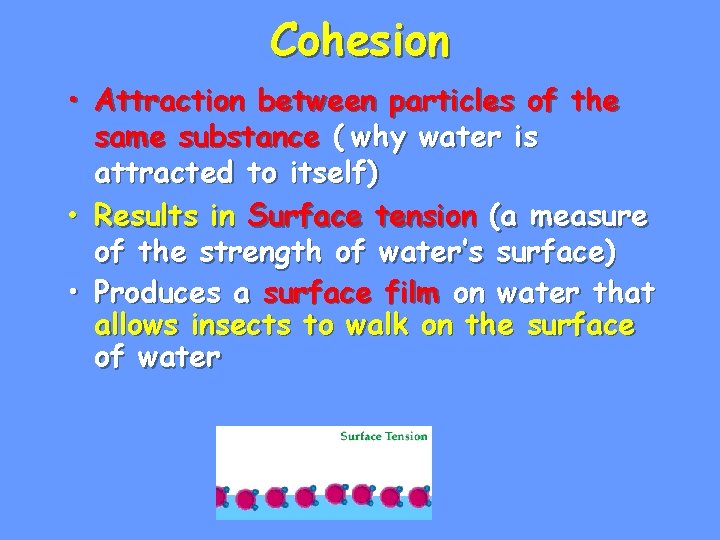 Cohesion

• Attraction between particles of the same substance (why water is attracted to itself)

• Results in Surface tension (a measure of the strength of water's surface)

• Produces a surface film on water that allows insects to walk on the surface of water

Surface Tension